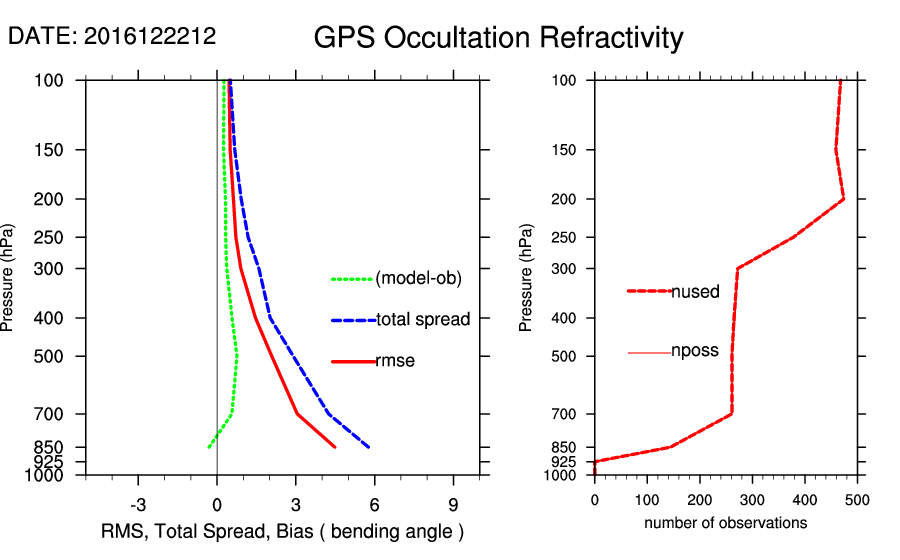 DATE: 2016122212

GPS Occultation Refractivity

Pressure (hPa)

100
150
200
250
300
400
500
700
850
925
1000

(model-ob)
total spread
rmse

-3
0
3
6
9

RMS, Total Spread, Bias ( bending angle )

Pressure (hPa)

100
150
200
250
300
400
500
700
850
925
1000

nused
nposs

0
100
200
300
400
500

number of observations